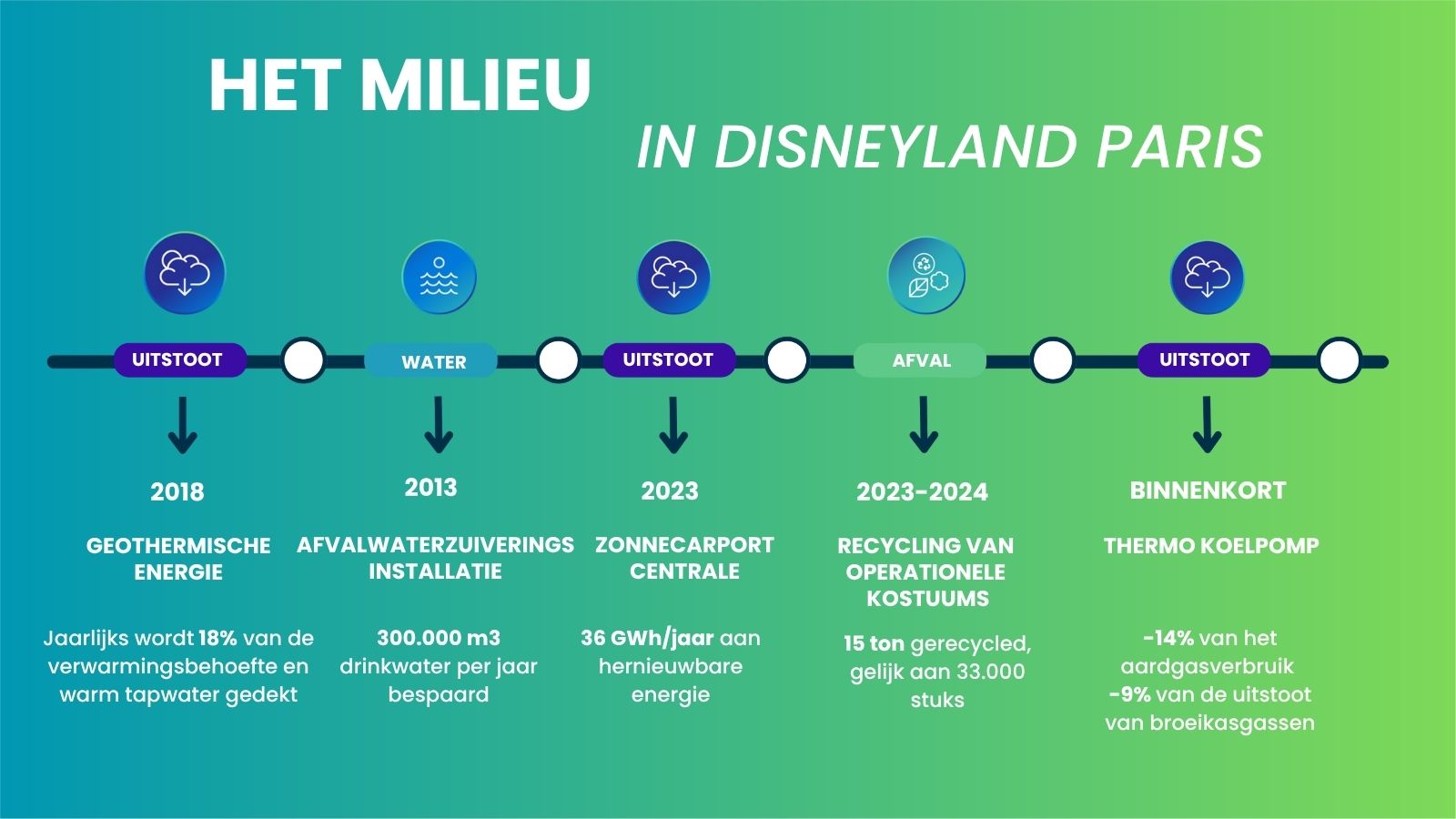 HET MILIEU

IN DISNEYLAND PARIS

UITSTOOT

2018

GEOTHERMISCHE ENERGIE

Jaarlijks wordt 18% van de verwarmingsbehoefte en warm tapwater gedekt

WATER

2013

AFVALWATERZUIVERINGS INSTALLATIE

300.000 m3 drinkwater per jaar bespaard

UITSTOOT

2023

ZONNECARPORT CENTRALE

36 GWh/jaar aan hernieuwbare energie

AFVAL

2023-2024

RECYCLING VAN OPERATIONELE KOSTUUMS

15 ton gerecycled, gelijk aan 33.000 stuks

UITSTOOT

BINNENKORT

THERMO KOELPOMP

-14% van het aardgasverbruik
-9% van de uitstoot van broeikasgassen